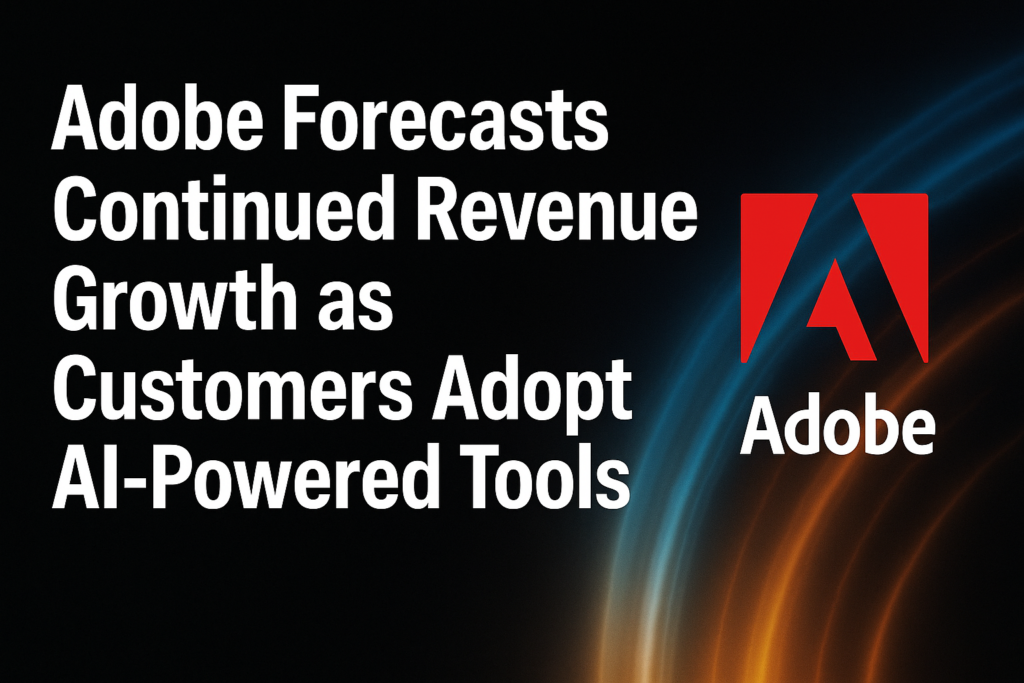 Adobe Forecasts Continued Revenue Growth as Customers Adopt AI-Powered Tools

Adobe